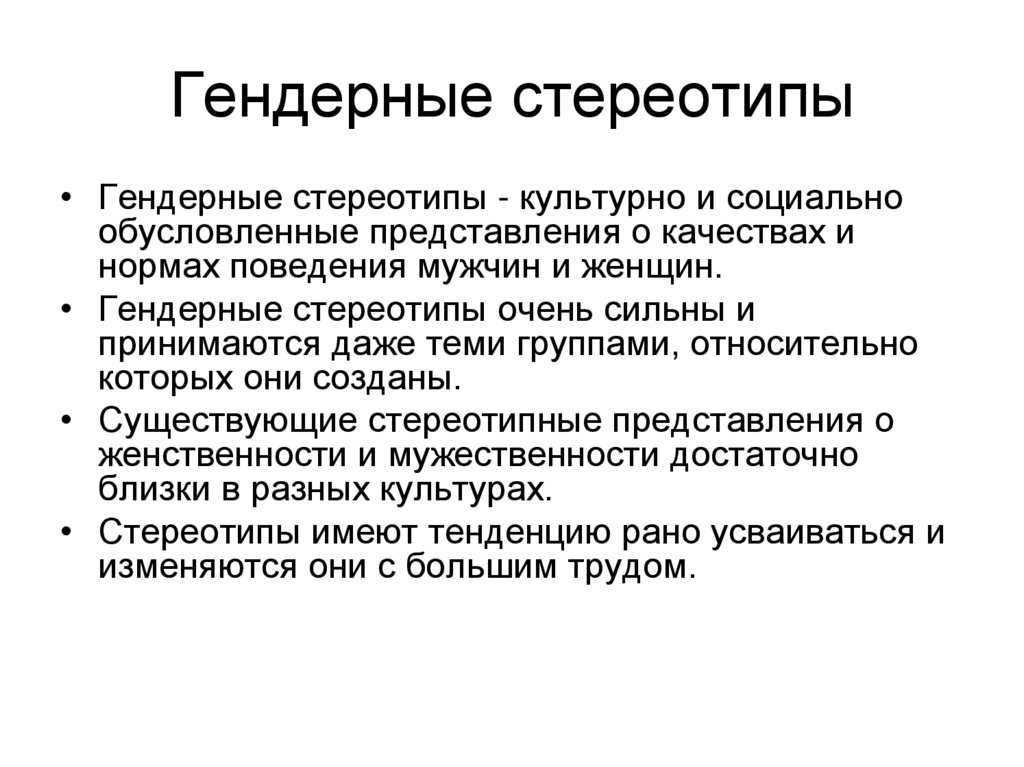 Гендерные стереотипы

• Гендерные стереотипы - культурно и социально обусловленные представления о качествах и нормах поведения мужчин и женщин.
• Гендерные стереотипы очень сильны и принимаются даже теми группами, относительно которых они созданы.
• Существующие стереотипные представления о женственности и мужественности достаточно близки в разных культурах.
• Стереотипы имеют тенденцию рано усваиваться и изменяются они с большим трудом.